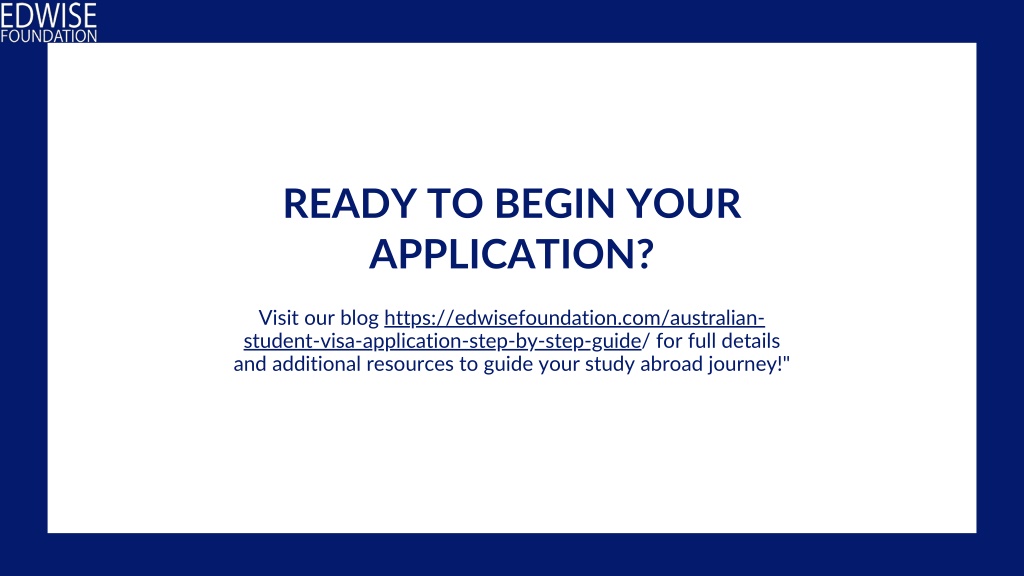 EDWISE
FOUNDATION

READY TO BEGIN YOUR APPLICATION?

Visit our blog https://edwisefoundation.com/australian-student-visa-application-step-by-step-guide/ for full details and additional resources to guide your study abroad journey!"